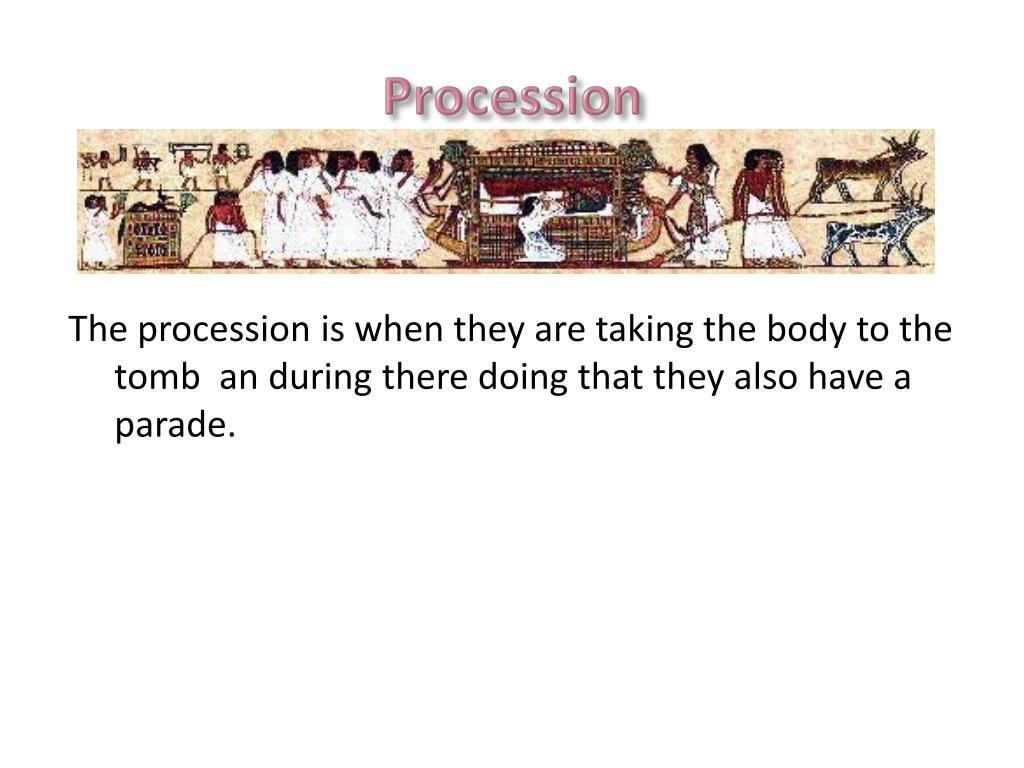 Procession

The procession is when they are taking the body to the tomb an during there doing that they also have a parade.